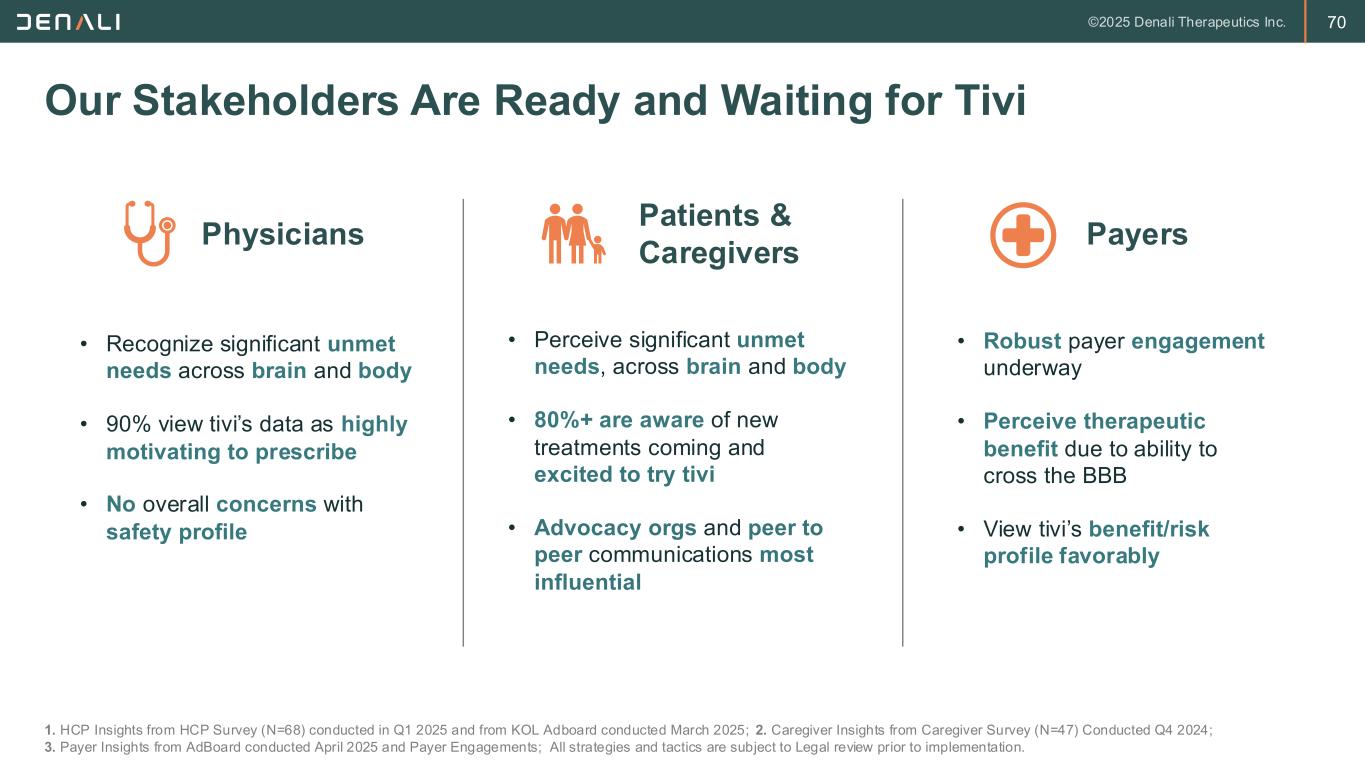 DENALI

©2025 Denali Therapeutics Inc.

70

Our Stakeholders Are Ready and Waiting for Tivi

Physicians

• Recognize significant unmet needs across brain and body

• 90% view tivi's data as highly motivating to prescribe

• No overall concerns with safety profile

Patients & Caregivers

• Perceive significant unmet needs, across brain and body

• 80%+ are aware of new treatments coming and excited to try tivi

• Advocacy orgs and peer to peer communications most influential

Payers

• Robust payer engagement underway

• Perceive therapeutic benefit due to ability to cross the BBB

• View tivi's benefit/risk profile favorably

1. HCP Insights from HCP Survey (N=68) conducted in Q1 2025 and from KOL Adboard conducted March 2025; 2. Caregiver Insights from Caregiver Survey (N=47) Conducted Q4 2024; 3. Payer Insights from AdBoard conducted April 2025 and Payer Engagements; All strategies and tactics are subject to Legal review prior to implementation.